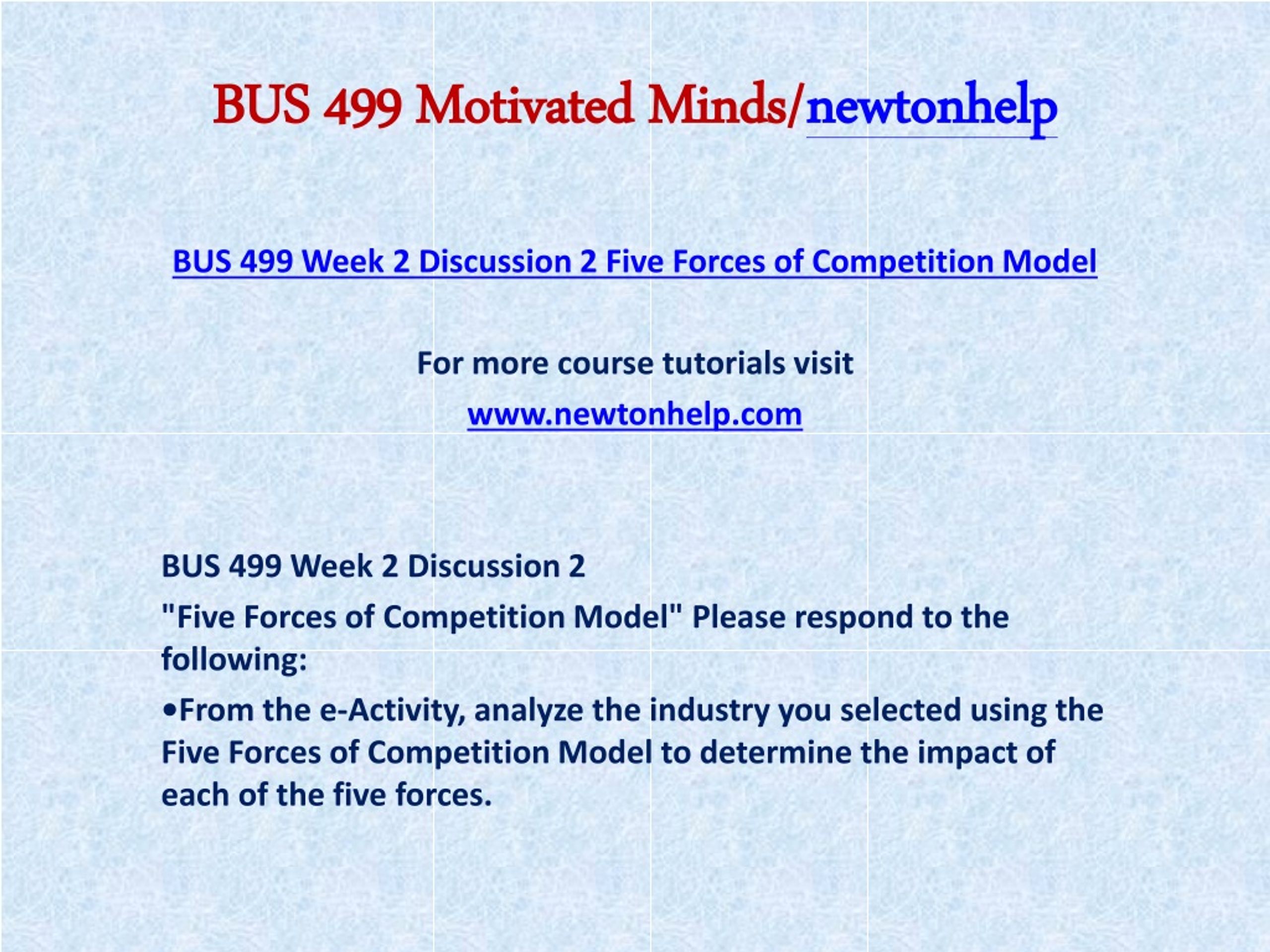 BUS 499 Motivated Minds/newtonhelp

BUS 499 Week 2 Discussion 2 Five Forces of Competition Model

For more course tutorials visit

www.newtonhelp.com

BUS 499 Week 2 Discussion 2

"Five Forces of Competition Model" Please respond to the following:

•From the e-Activity, analyze the industry you selected using the Five Forces of Competition Model to determine the impact of each of the five forces.